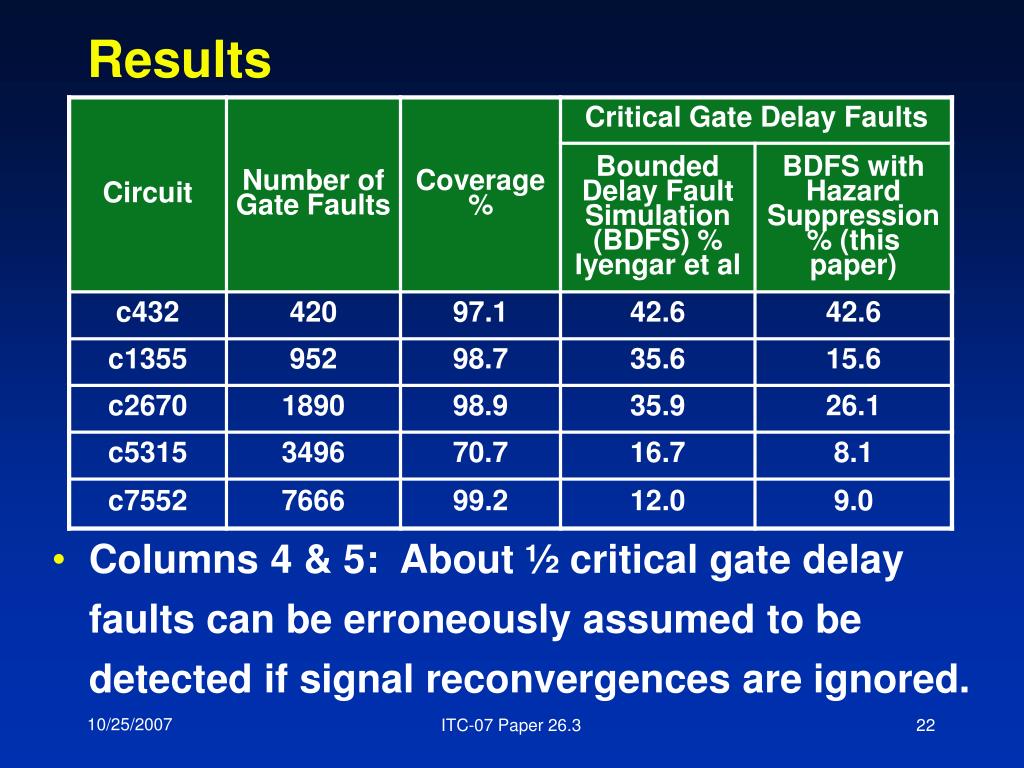 Results

| Circuit | Number of Gate Faults | Coverage % | Critical Gate Delay Faults: Bounded Delay Fault Simulation (BDFS) % Iyengar et al | Critical Gate Delay Faults: BDFS with Hazard Suppression % (this paper) |
|---|---|---|---|---|
| c432 | 420 | 97.1 | 42.6 | 42.6 |
| c1355 | 952 | 98.7 | 35.6 | 15.6 |
| c2670 | 1890 | 98.9 | 35.9 | 26.1 |
| c5315 | 3496 | 70.7 | 16.7 | 8.1 |
| c7552 | 7666 | 99.2 | 12.0 | 9.0 |

• Columns 4 & 5: About ½ critical gate delay faults can be erroneously assumed to be detected if signal reconvergences are ignored.

10/25/2007

ITC-07 Paper 26.3

22